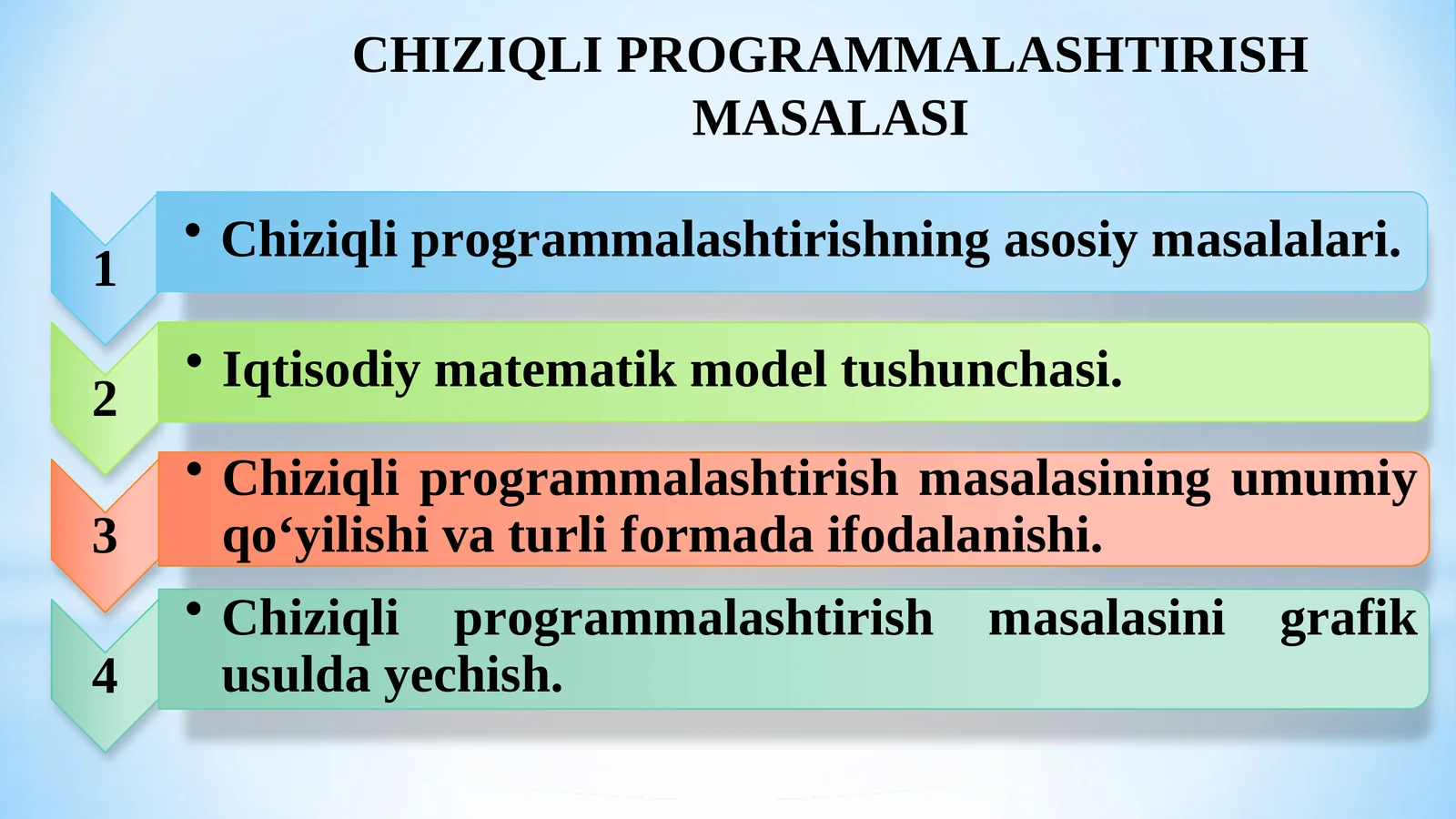 CHIZIQLI PROGRAMMALASHTIRISH MASALASI

1

• Chiziqli programmalashtirishning asosiy masalalari.

2

• Iqtisodiy matematik model tushunchasi.

3

• Chiziqli programmalashtirish masalasining umumiy qo‘yilishi va turli formada ifodalanishi.

4

• Chiziqli programmalashtirish masalasini grafik usulda yechish.